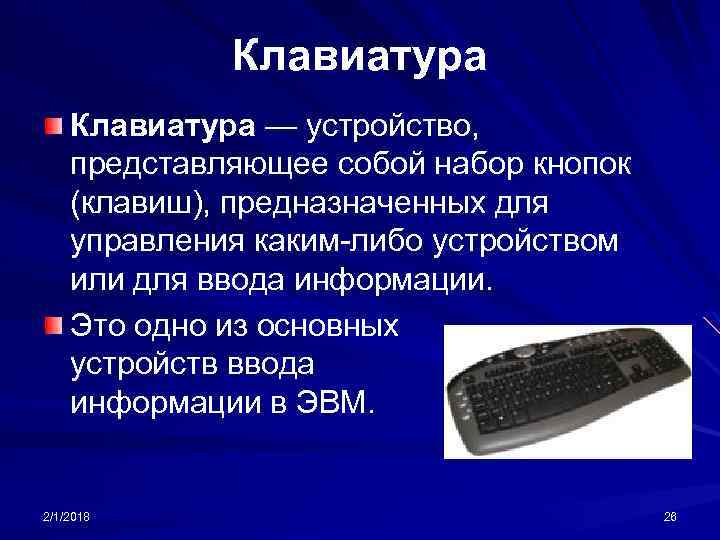 Клавиатура

Клавиатура — устройство, представляющее собой набор кнопок (клавиш), предназначенных для управления каким-либо устройством или для ввода информации.

Это одно из основных устройств ввода информации в ЭВМ.

2/1/2018

26